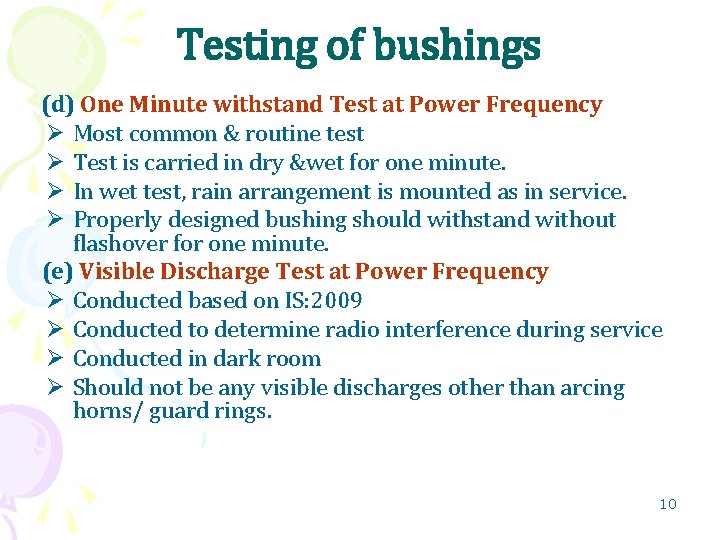 Testing of bushings

(d) One Minute withstand Test at Power Frequency
➢ Most common & routine test
➢ Test is carried in dry &wet for one minute.
➢ In wet test, rain arrangement is mounted as in service.
➢ Properly designed bushing should withstand without flashover for one minute.
(e) Visible Discharge Test at Power Frequency
➢ Conducted based on IS:2009
➢ Conducted to determine radio interference during service
➢ Conducted in dark room
➢ Should not be any visible discharges other than arcing horns/ guard rings.

10